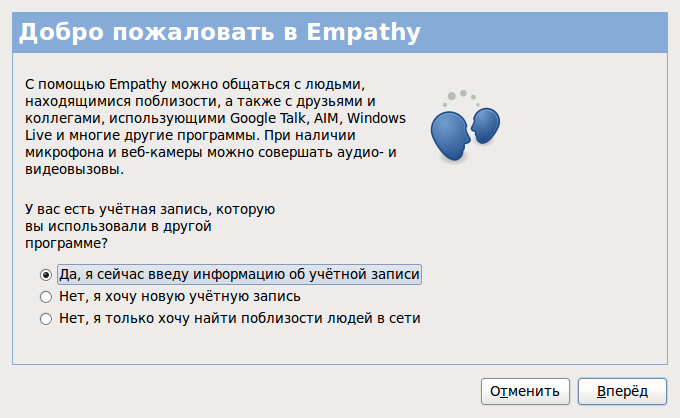 Добро пожаловать в Empathy

С помощью Empathy можно общаться с людьми, находящимися поблизости, а также с друзьями и коллегами, использующими Google Talk, AIM, Windows Live и многие другие программы. При наличии микрофона и веб-камеры можно совершать аудио- и видеовызовы.

У вас есть учётная запись, которую вы использовали в другой программе?

Да, я сейчас введу информацию об учётной записи
Нет, я хочу новую учётную запись
Нет, я только хочу найти поблизости людей в сети

Отменить
Вперёд